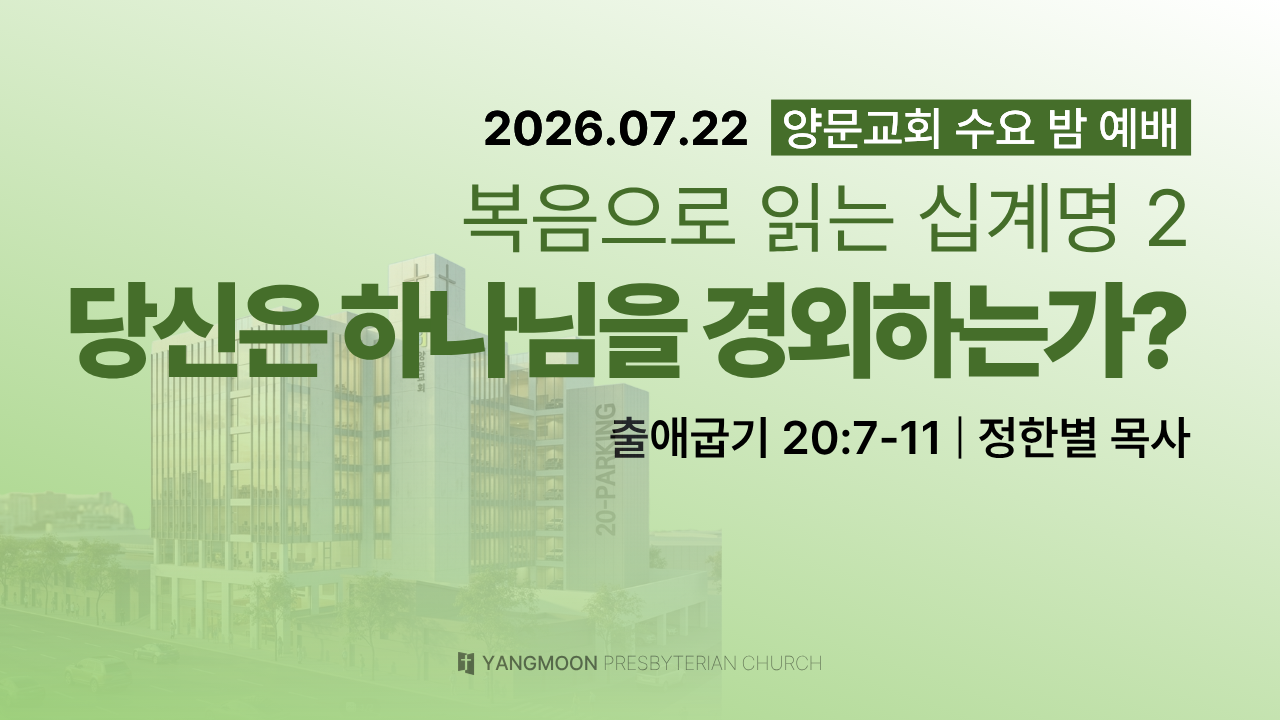 2026.07.22 양문교회 수요 밤 예배

복음으로 읽는 십계명 2

당신은 하나님을 경외하는가?

출애굽기 20:7-11 | 정한별 목사

20-PARKING

YANGMOON PRESBYTERIAN CHURCH